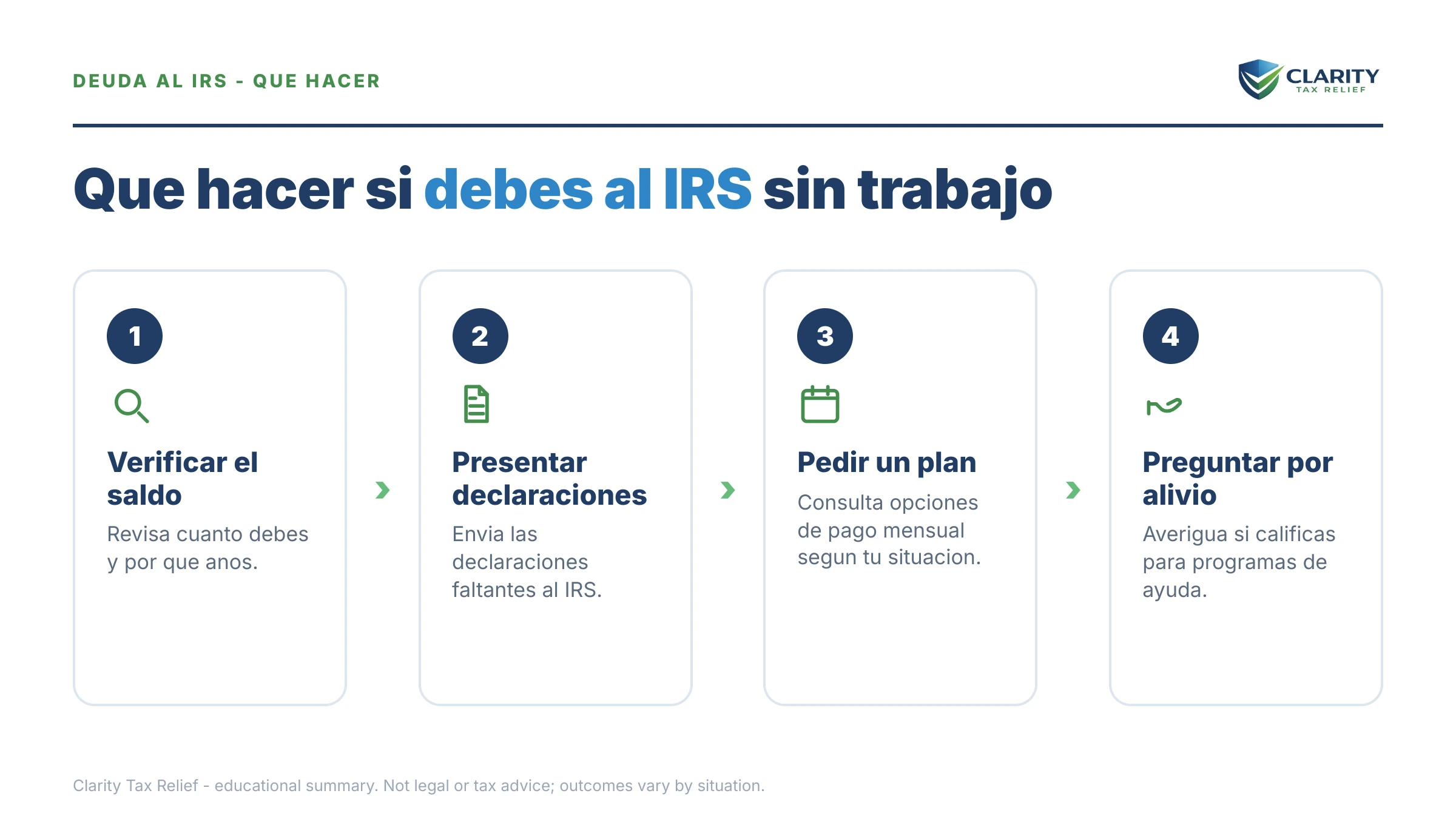 DEUDA AL IRS - QUE HACER

CLARITY
TAX RELIEF

Que hacer si debes al IRS sin trabajo

1

Verificar el saldo

Revisa cuanto debes y por que anos.

2

Presentar declaraciones

Envia las declaraciones faltantes al IRS.

3

Pedir un plan

Consulta opciones de pago mensual segun tu situacion.

4

Preguntar por alivio

Averigua si calificas para programas de ayuda.

Clarity Tax Relief - educational summary. Not legal or tax advice; outcomes vary by situation.